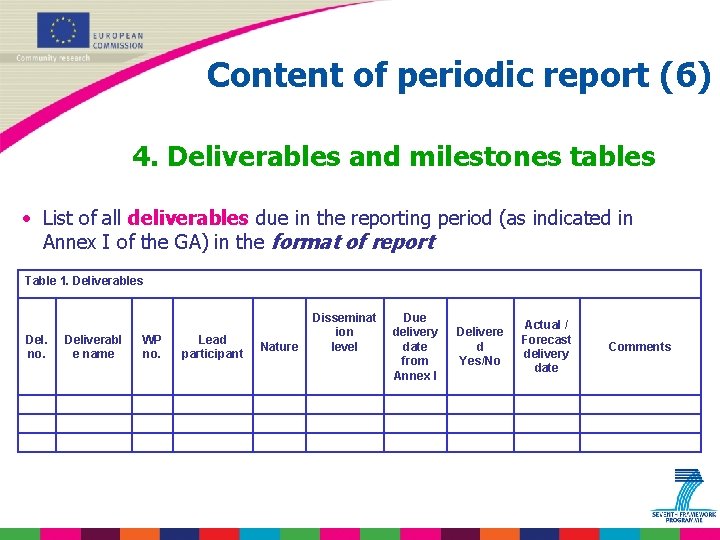 EUROPEAN COMMISSION
Community research

Content of periodic report (6)

4. Deliverables and milestones tables

• List of all deliverables due in the reporting period (as indicated in Annex I of the GA) in the format of report

Table 1. Deliverables

| Del. no. | Deliverable name | WP no. | Lead participant | Nature | Dissemination level | Due delivery date from Annex I | Delivered Yes/No | Actual / Forecast delivery date | Comments |
|---|---|---|---|---|---|---|---|---|---|
| | | | | | | | | | |
| | | | | | | | | | |
| | | | | | | | | | |

SEVENTH FRAMEWORK PROGRAMME